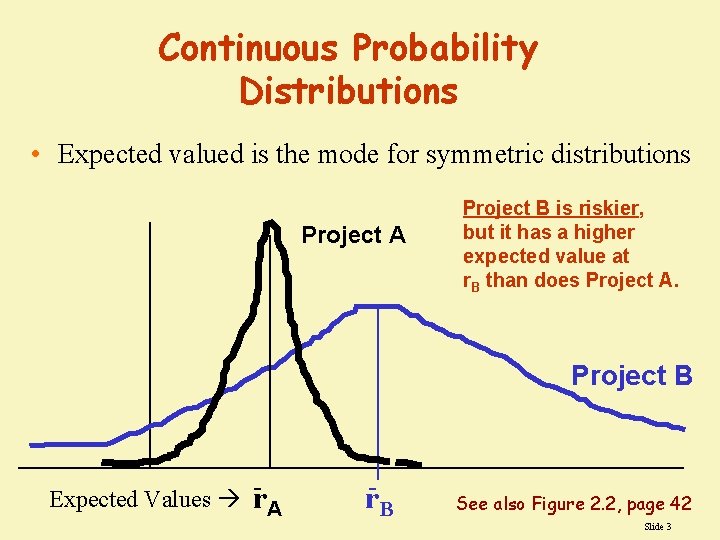 Continuous Probability Distributions

• Expected valued is the mode for symmetric distributions

Project A

Project B is riskier, but it has a higher expected value at $r_B$ than does Project A.

Project B

Expected Values → $\bar{r}_A$ $\bar{r}_B$

See also Figure 2.2, page 42

Slide 3